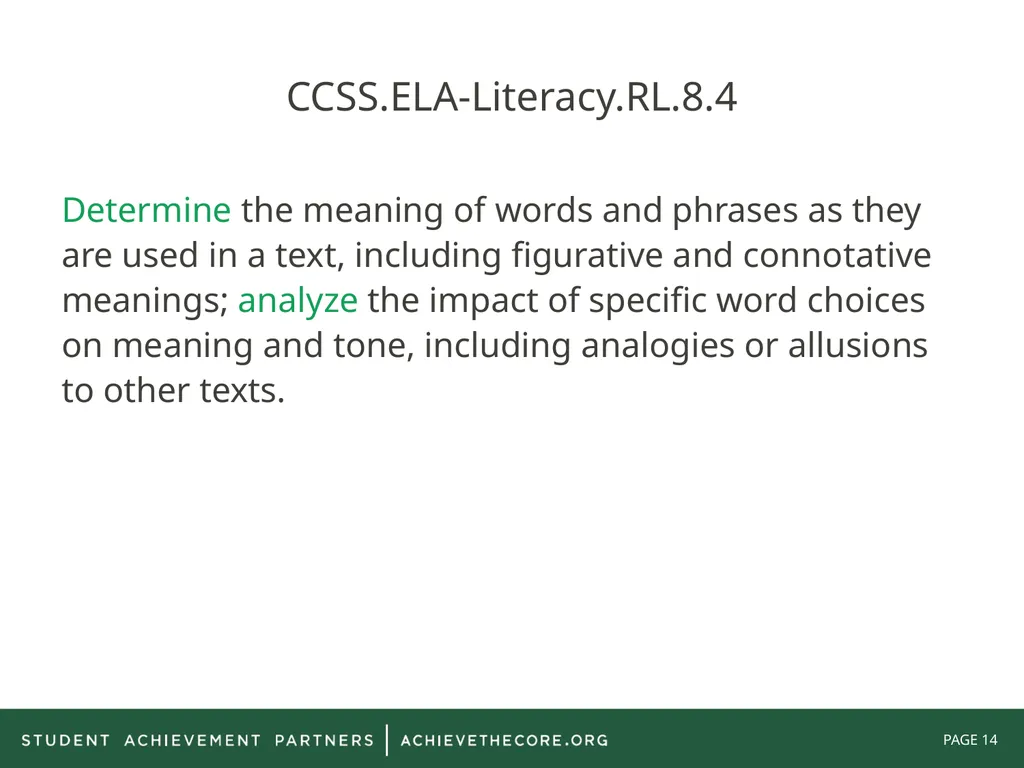 CCSS.ELA-Literacy.RL.8.4

Determine the meaning of words and phrases as they are used in a text, including figurative and connotative meanings; analyze the impact of specific word choices on meaning and tone, including analogies or allusions to other texts.

STUDENT ACHIEVEMENT PARTNERS | ACHIEVETHECORE.ORG

PAGE 14